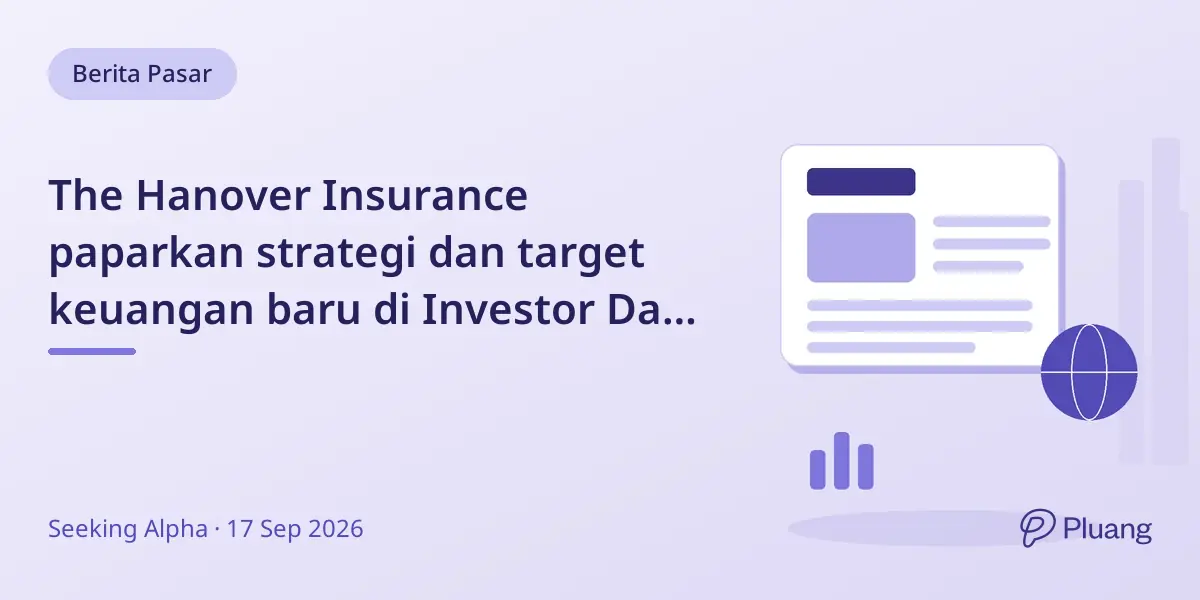 Berita Pasar

The Hanover Insurance paparkan strategi dan target keuangan baru di Investor Da...

Seeking Alpha · 17 Sep 2026

Pluang